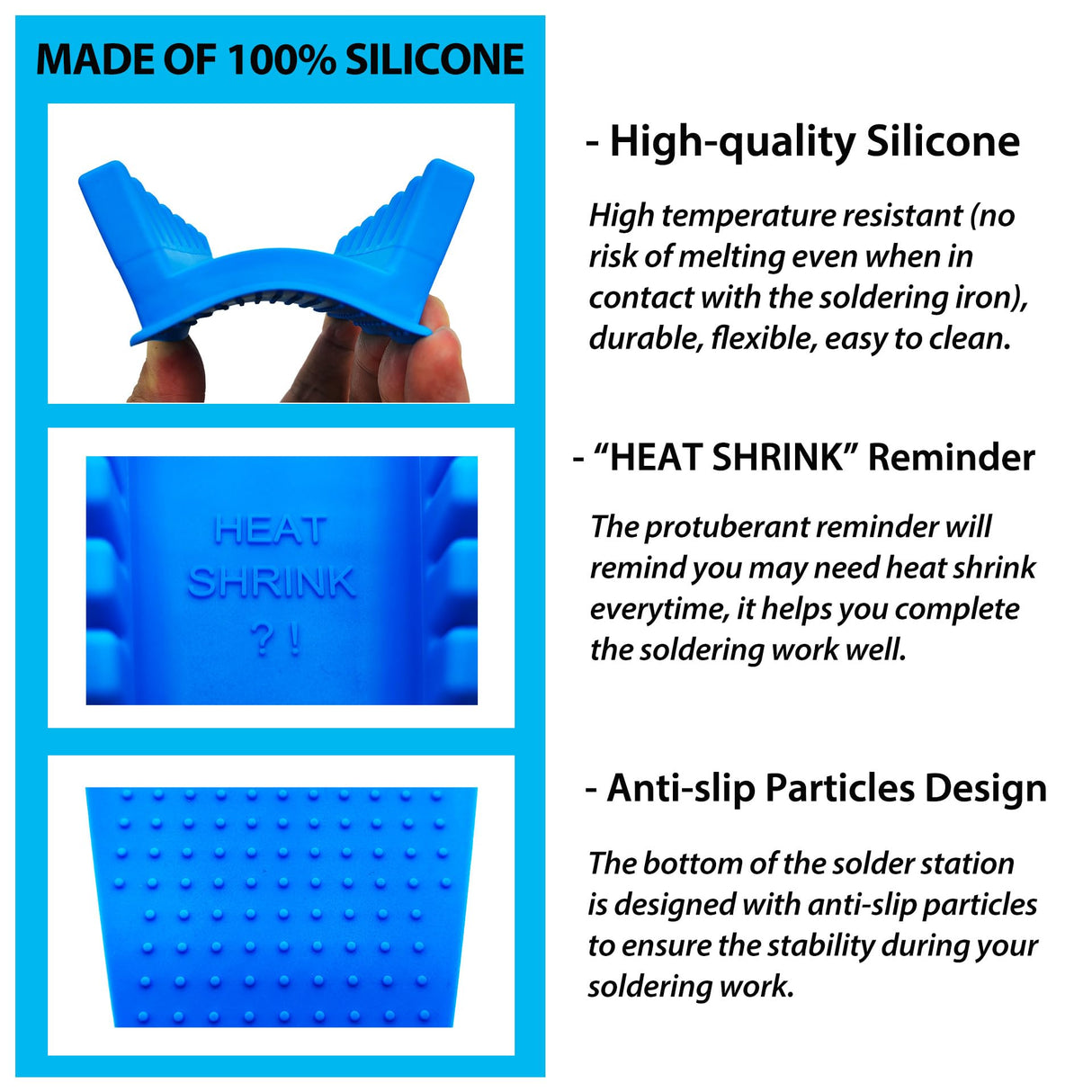 MADE OF 100% SILICONE

HEAT
SHRINK
? !

- High-quality Silicone

High temperature resistant (no risk of melting even when in contact with the soldering iron), durable, flexible, easy to clean.

- “HEAT SHRINK” Reminder

The protuberant reminder will remind you may need heat shrink everytime, it helps you complete the soldering work well.

- Anti-slip Particles Design

The bottom of the solder station is designed with anti-slip particles to ensure the stability during your soldering work.